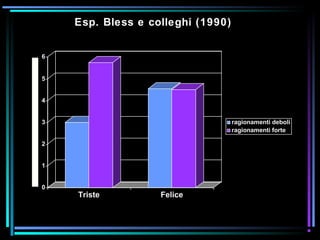 Esp. Bless e colleghi (1990)

6
5
4
3
2
1
0

Triste
Felice

ragionamenti deboli
ragionamenti forte